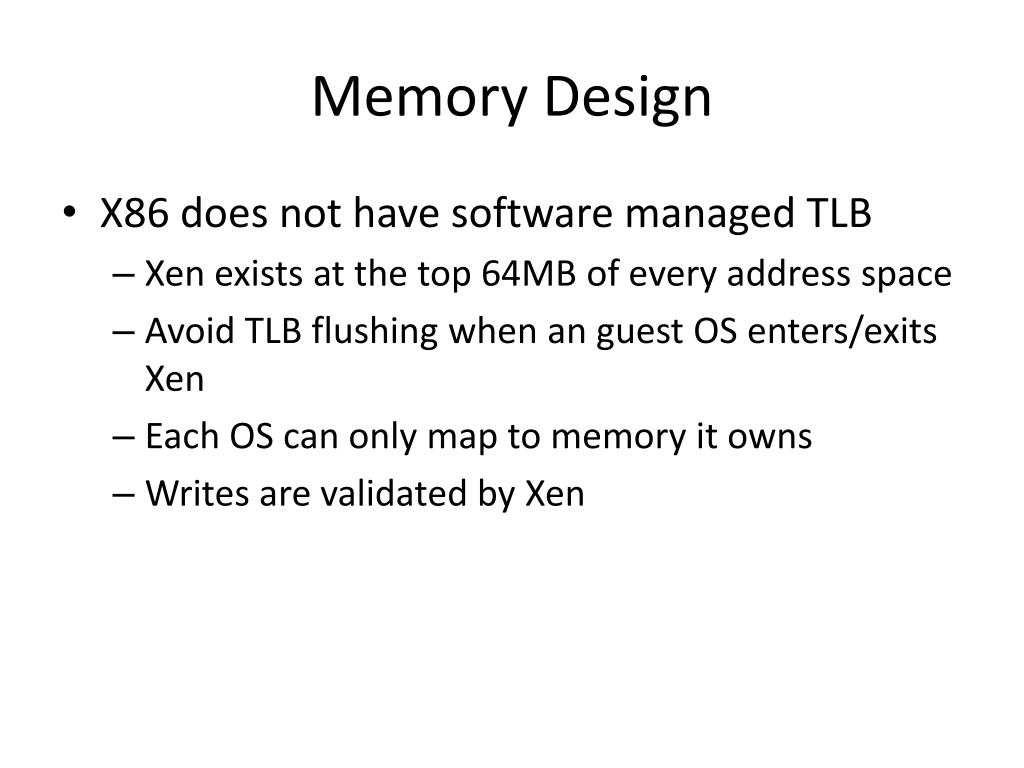 Memory Design

• X86 does not have software managed TLB
– Xen exists at the top 64MB of every address space
– Avoid TLB flushing when an guest OS enters/exits Xen
– Each OS can only map to memory it owns
– Writes are validated by Xen